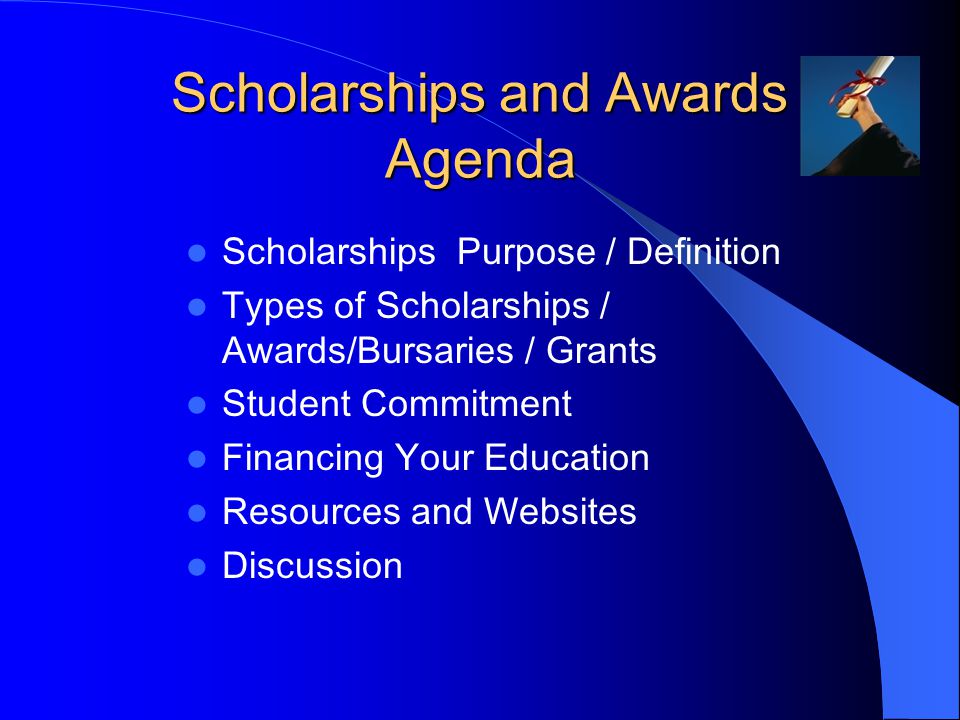 Scholarships and Awards Agenda

- Scholarships Purpose / Definition
- Types of Scholarships / Awards/Bursaries / Grants
- Student Commitment
- Financing Your Education
- Resources and Websites
- Discussion